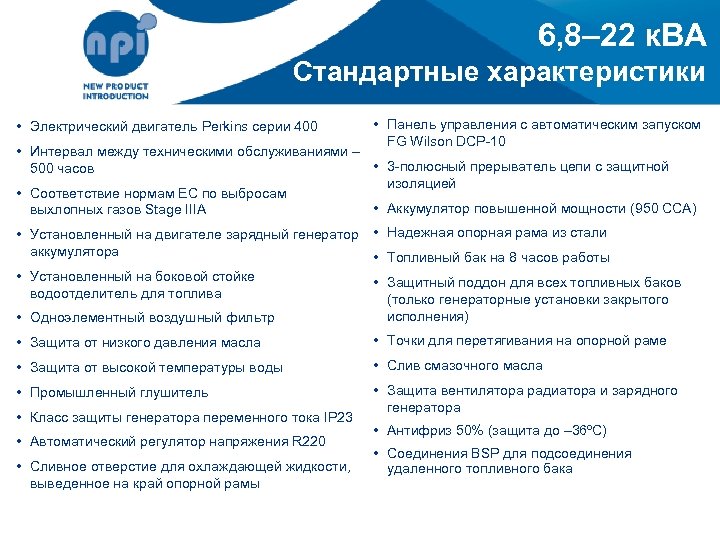 npi

NEW PRODUCT INTRODUCTION

6,8–22 кВА
Стандартные характеристики

• Электрический двигатель Perkins серии 400
• Интервал между техническими обслуживаниями – 500 часов
• Соответствие нормам ЕС по выбросам выхлопных газов Stage IIIA
• Установленный на двигателе зарядный генератор аккумулятора
• Установленный на боковой стойке водоотделитель для топлива
• Одноэлементный воздушный фильтр
• Защита от низкого давления масла
• Защита от высокой температуры воды
• Промышленный глушитель
• Класс защиты генератора переменного тока IP23
• Автоматический регулятор напряжения R220
• Сливное отверстие для охлаждающей жидкости, выведенное на край опорной рамы

• Панель управления с автоматическим запуском FG Wilson DCP-10
• 3-полюсный прерыватель цепи с защитной изоляцией
• Аккумулятор повышенной мощности (950 CCA)
• Надежная опорная рама из стали
• Топливный бак на 8 часов работы
• Защитный поддон для всех топливных баков (только генераторные установки закрытого исполнения)
• Точки для перетягивания на опорной раме
• Слив смазочного масла
• Защита вентилятора радиатора и зарядного генератора
• Антифриз 50% (защита до –36ºC)
• Соединения BSP для подсоединения удаленного топливного бака